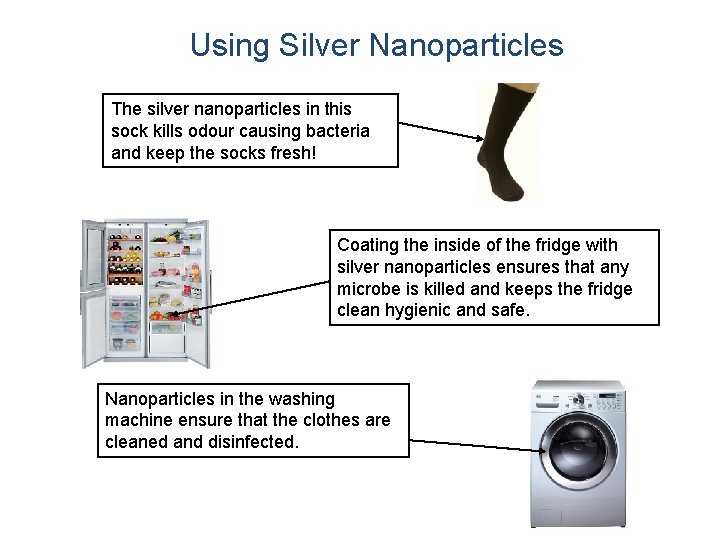 Using Silver Nanoparticles

The silver nanoparticles in this sock kills odour causing bacteria and keep the socks fresh!

Coating the inside of the fridge with silver nanoparticles ensures that any microbe is killed and keeps the fridge clean hygienic and safe.

Nanoparticles in the washing machine ensure that the clothes are cleaned and disinfected.